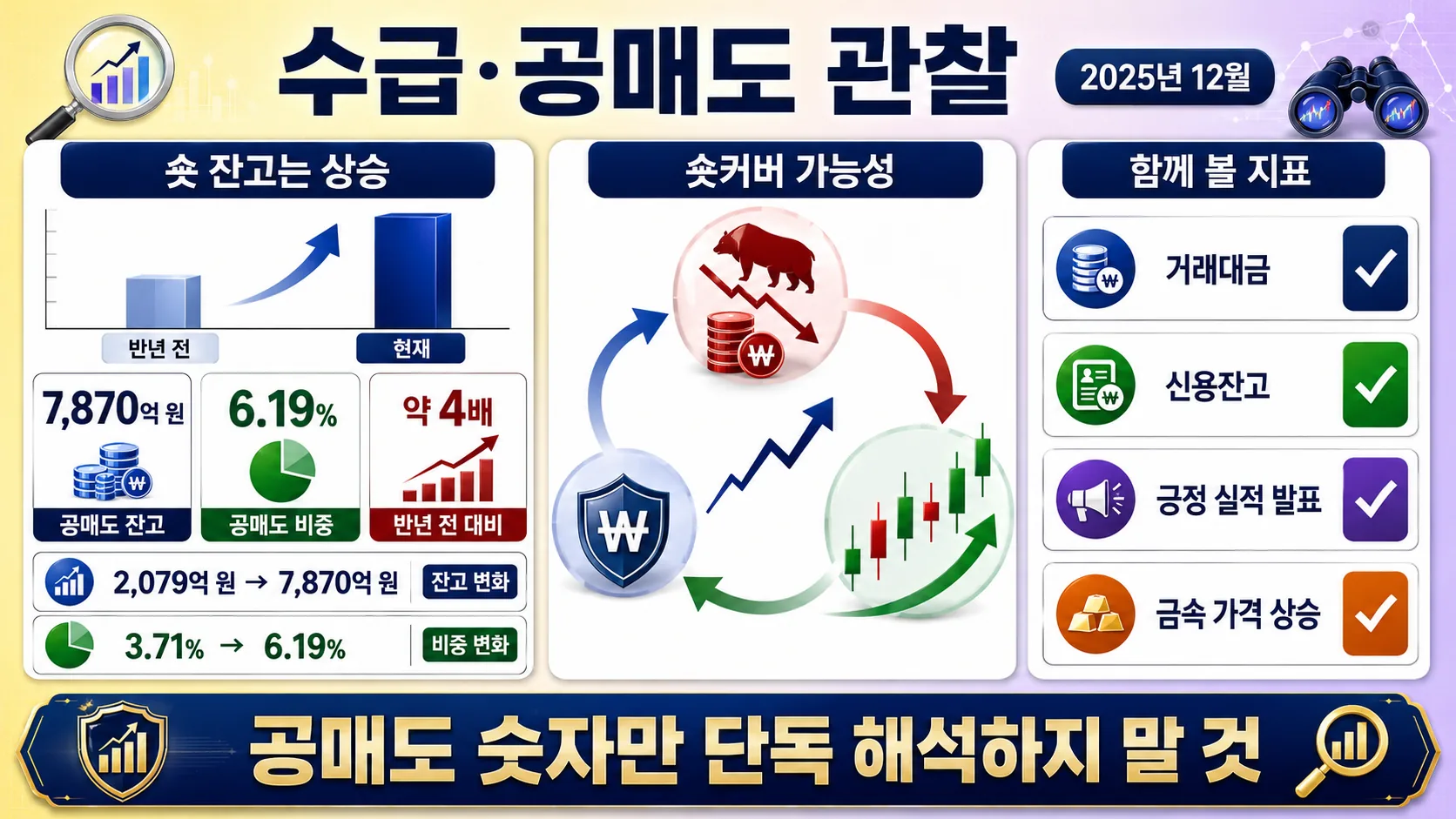 수급·공매도 관찰

2025년 12월

숏 잔고는 상승

반년 전

현재

7,870억 원

공매도 잔고

6.19%

공매도 비중

약 4배

반년 전 대비

2,079억 원 → 7,870억 원

잔고 변화

3.71% → 6.19%

비중 변화

숏커버 가능성

₩

₩

함께 볼 지표

거래대금

신용잔고

긍정 실적 발표

금속 가격 상승

공매도 숫자만 단독 해석하지 말 것